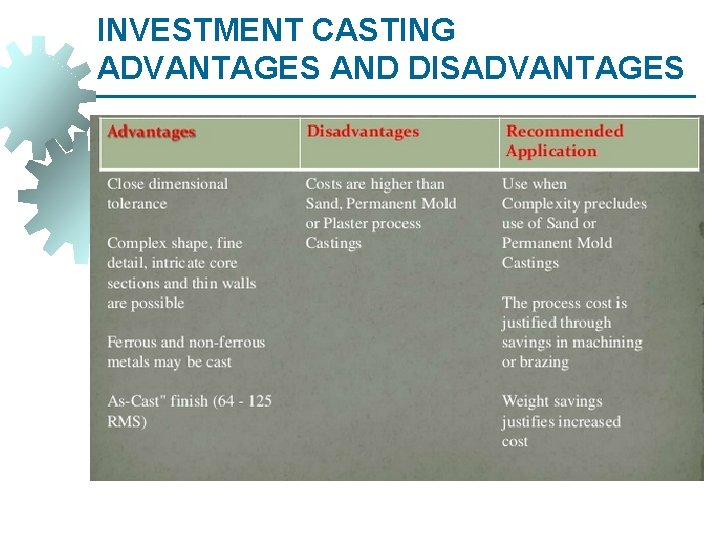 INVESTMENT CASTING ADVANTAGES AND DISADVANTAGES

| Advantages | Disadvantages | Recommended Application |
|---|---|---|
| Close dimensional tolerance<br><br>Complex shape, fine detail, intricate core sections and thin walls are possible<br><br>Ferrous and non-ferrous metals may be cast<br><br>As-Cast" finish (64 - 125 RMS) | Costs are higher than Sand, Permanent Mold or Plaster process Castings | Use when Complexity precludes use of Sand or Permanent Mold Castings<br><br>The process cost is justified through savings in machining or brazing<br><br>Weight savings justifies increased cost |